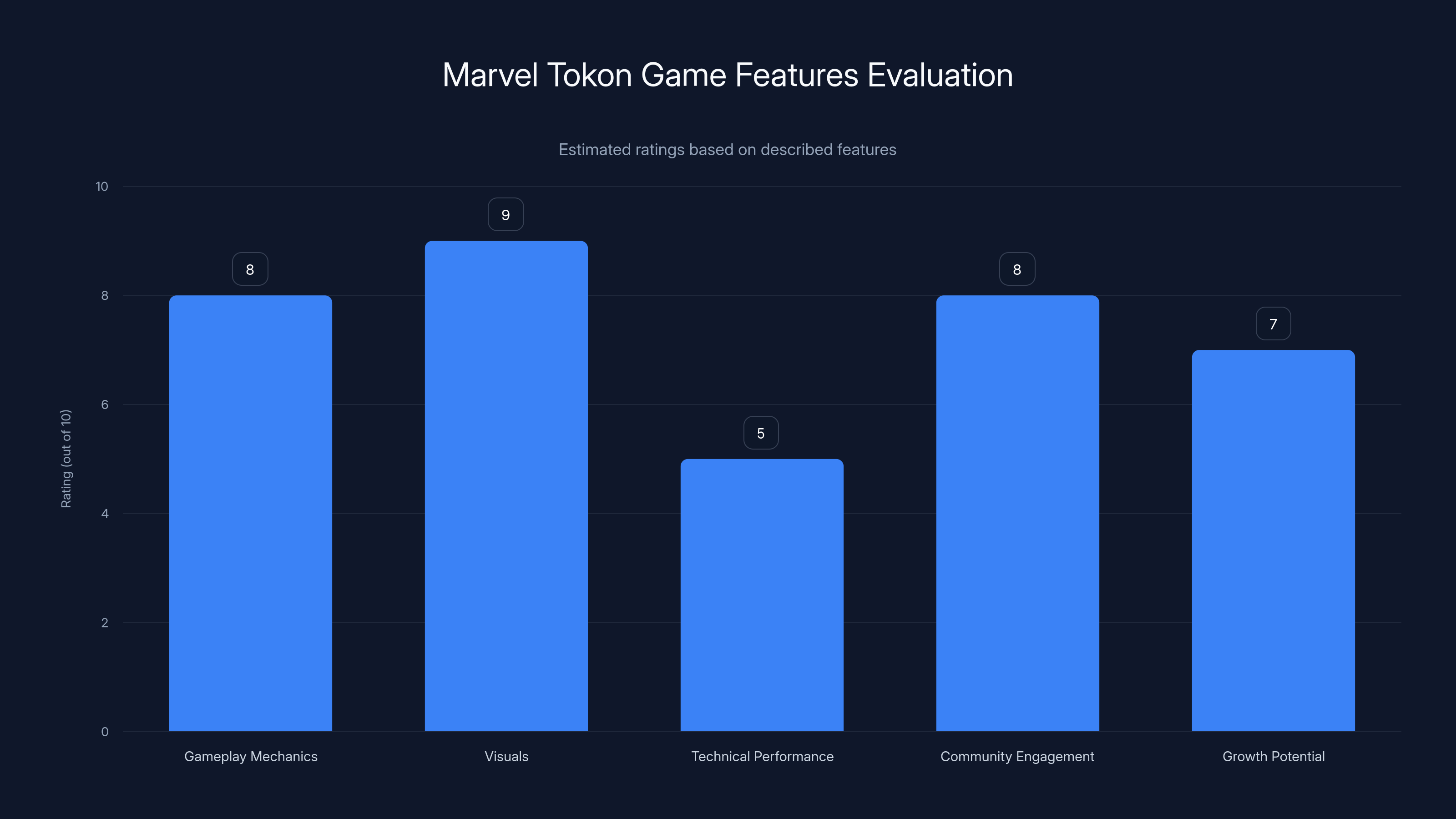 Marvel Tokon Game Features Evaluation

Estimated ratings based on described features

Rating (out of 10)

10
8
6
4
2
0

8
9
5
8
7

Gameplay Mechanics
Visuals
Technical Performance
Community Engagement
Growth Potential